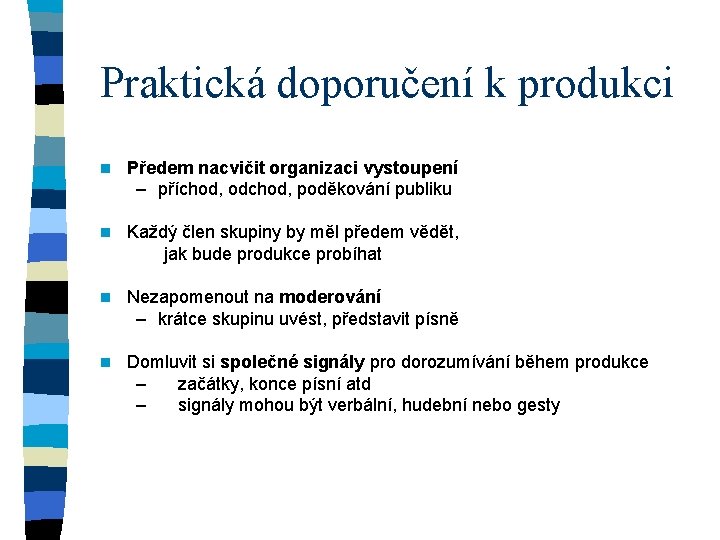 Praktická doporučení k produkci

Předem nacvičit organizaci vystoupení
– příchod, odchod, poděkování publiku

Každý člen skupiny by měl předem vědět, jak bude produkce probíhat

Nezapomenout na moderování
– krátce skupinu uvést, představit písně

Domluvit si společné signály pro dorozumívání během produkce
– začátky, konce písní atd
– signály mohou být verbální, hudební nebo gesty